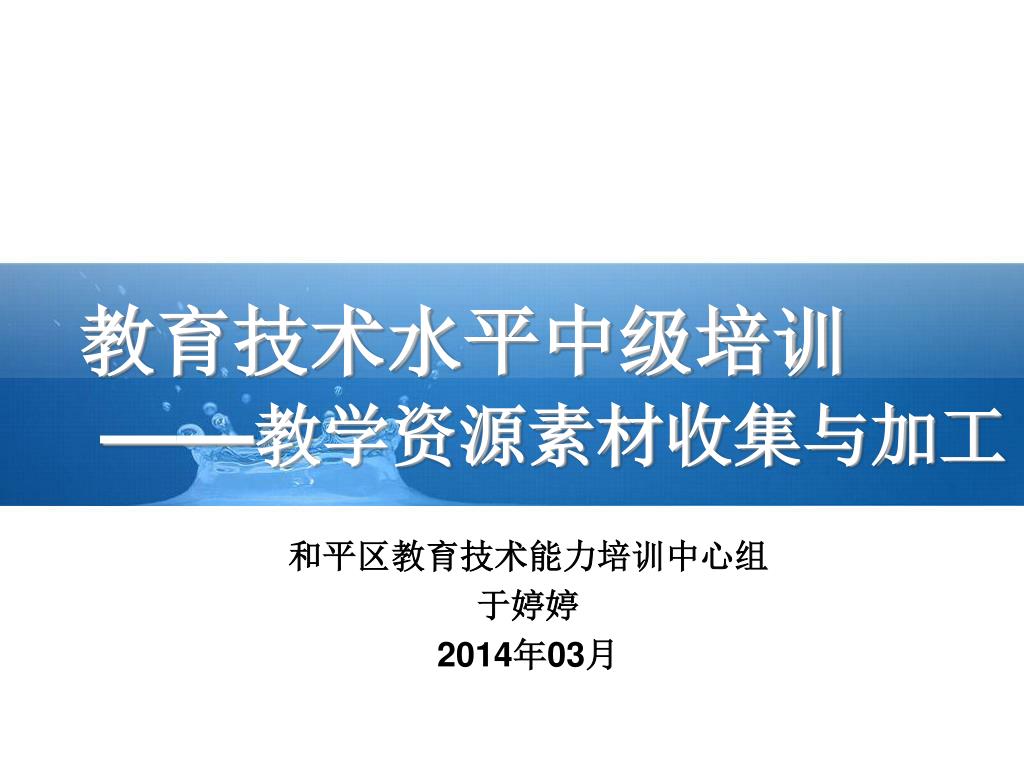 教育技术水平中级培训
——教学资源素材收集与加工

和平区教育技术能力培训中心组
于婷婷
2014年03月